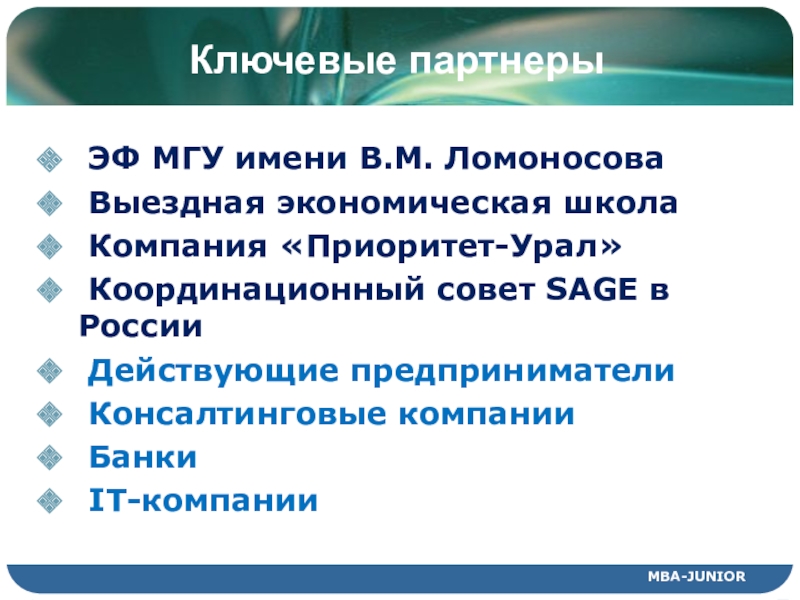 Ключевые партнеры

ЭФ МГУ имени В.М. Ломоносова

Выездная экономическая школа

Компания «Приоритет-Урал»

Координационный совет SAGE в России

Действующие предприниматели

Консалтинговые компании

Банки

IT-компании

MBA-JUNIOR